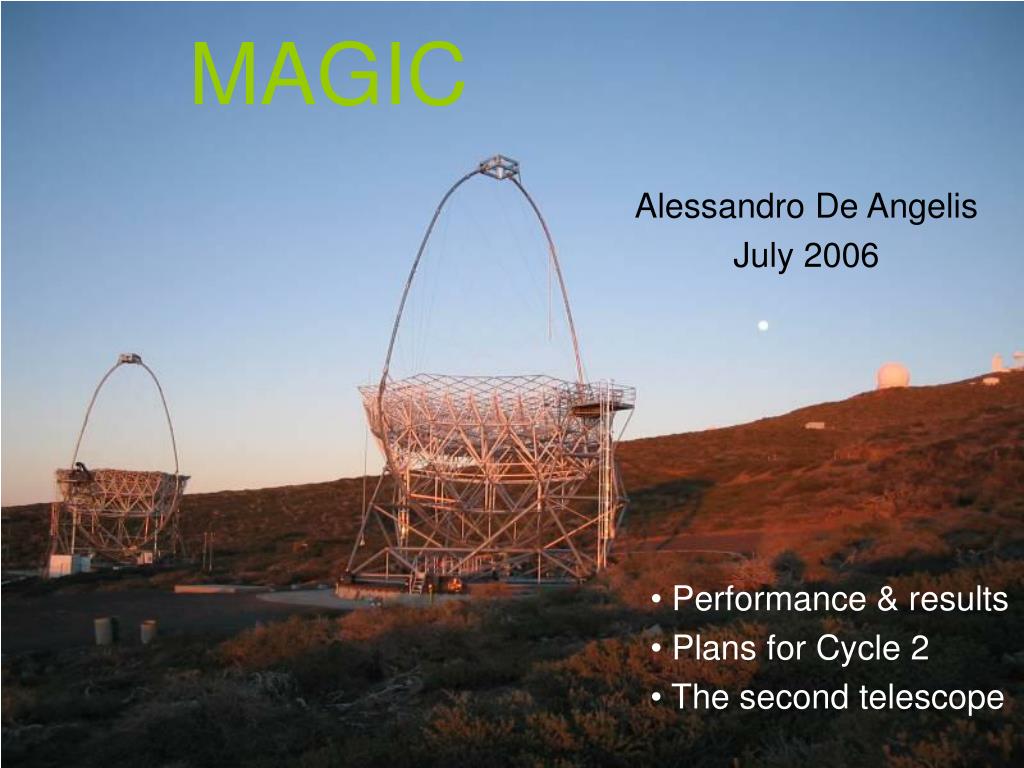 MAGIC

Alessandro De Angelis
July 2006

• Performance & results
• Plans for Cycle 2
• The second telescope